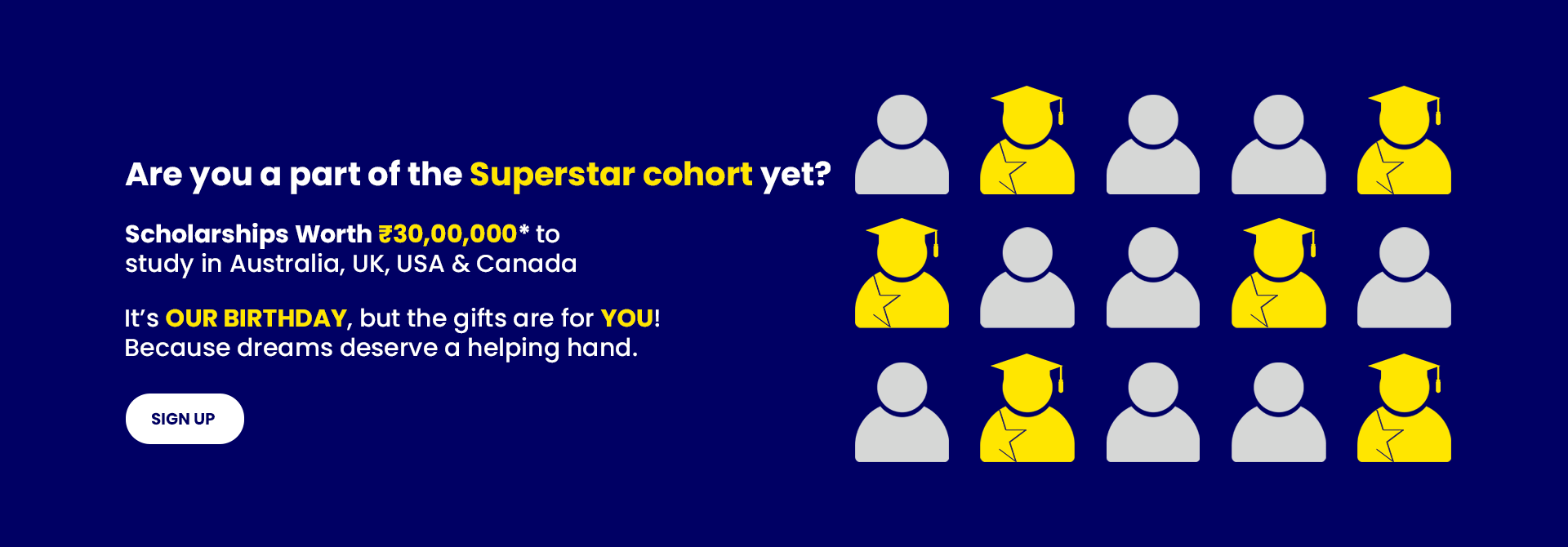 Are you a part of the Superstar cohort yet?

Scholarships Worth ₹30,00,000* to study in Australia, UK, USA & Canada

It's OUR BIRTHDAY, but the gifts are for YOU! Because dreams deserve a helping hand.

SIGN UP